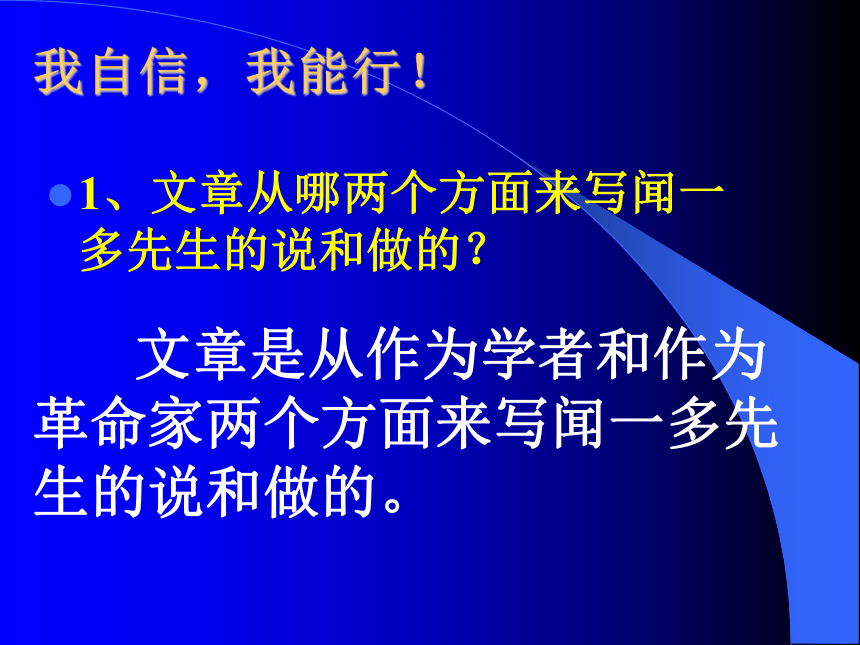 我自信，我能行！

1、文章从哪两个方面来写闻一多先生的说和做的？

文章是从作为学者和作为革命家两个方面来写闻一多先生的说和做的。